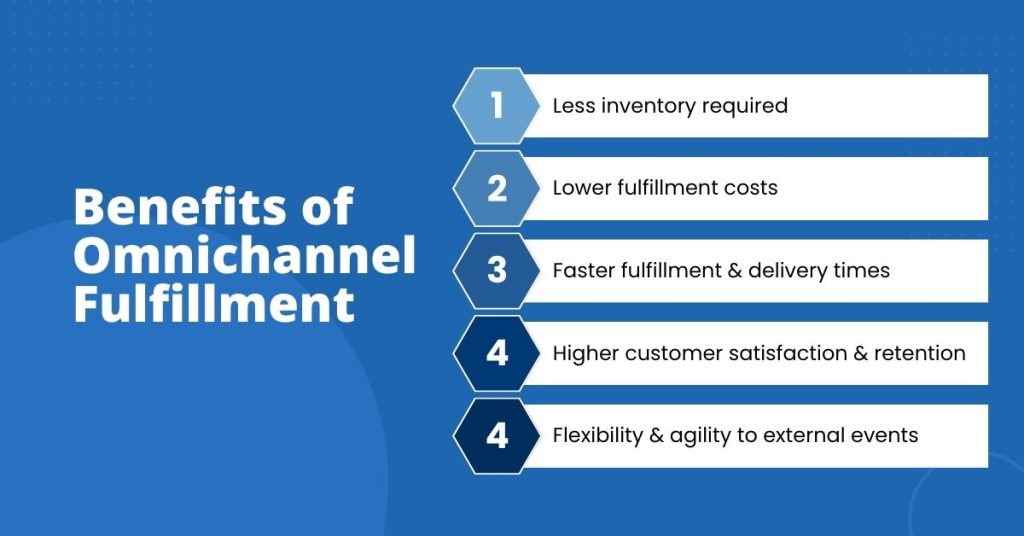 Benefits of Omnichannel Fulfillment

1 Less inventory required

2 Lower fulfillment costs

3 Faster fulfillment & delivery times

4 Higher customer satisfaction & retention

4 Flexibility & agility to external events